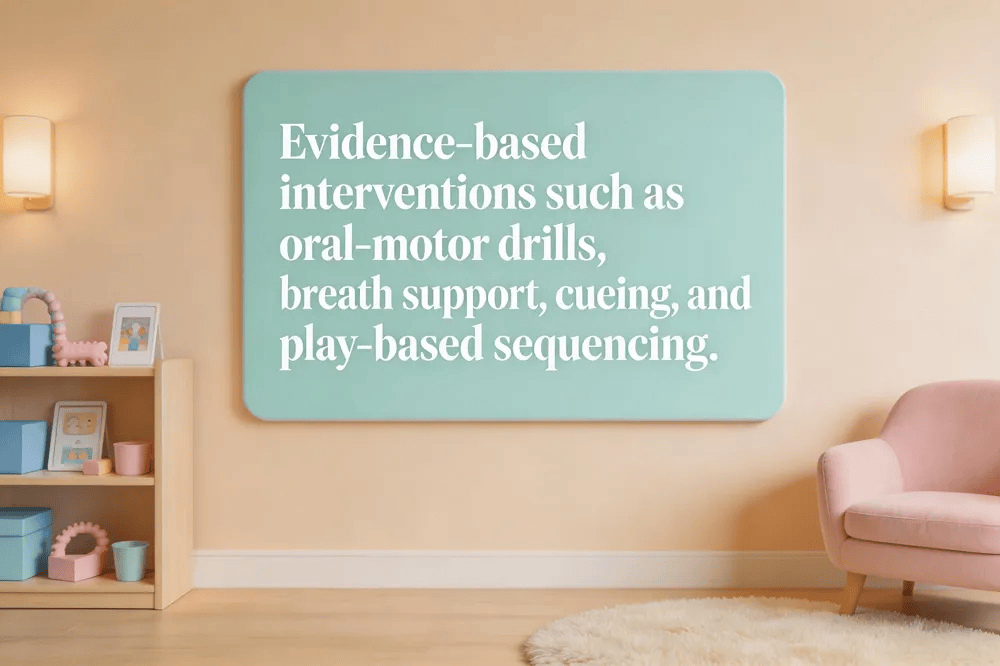 Evidence-based interventions such as oral-motor drills, breath support, cueing, and play-based sequencing.